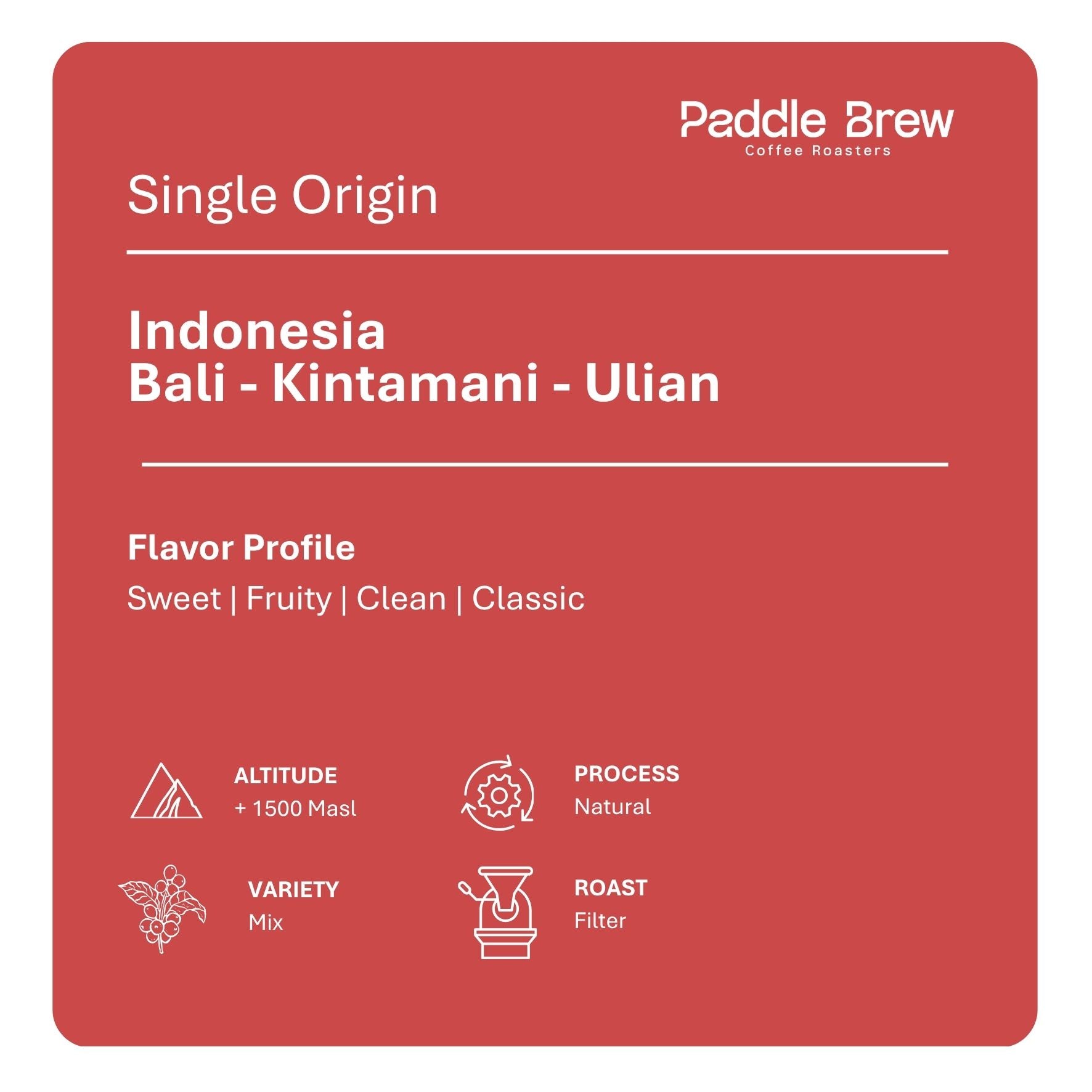 Paddle Brew
Coffee Roasters

Single Origin

Indonesia
Bali - Kintamani - Ulian

Flavor Profile
Sweet | Fruity | Clean | Classic

ALTITUDE
+ 1500 Masl

PROCESS
Natural

VARIETY
Mix

ROAST
Filter